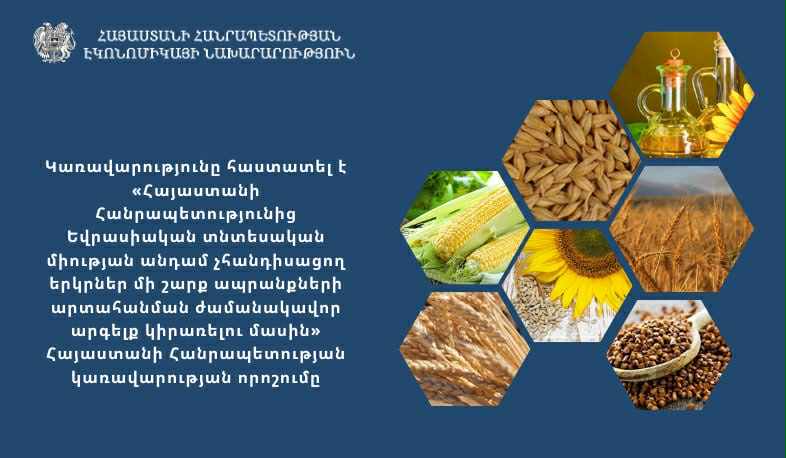 ՀԱՅԱՍՏԱՆԻ ՀԱՆՐԱՊԵՏՈՒԹՅԱՆ
ԷԿՈՆՈՄԻԿԱՅԻ ՆԱԽԱՐԱՐՈՒԹՅՈՒՆ

Կառավարությունը հաստատել է «Հայաստանի Հանրապետությունից Եվրասիական տնտեսական միության անդամ չհանդիսացող երկրներ մի շարք ապրանքների արտահանման ժամանակավոր արգելք կիրառելու մասին» Հայաստանի Հանրապետության կառավարության որոշումը